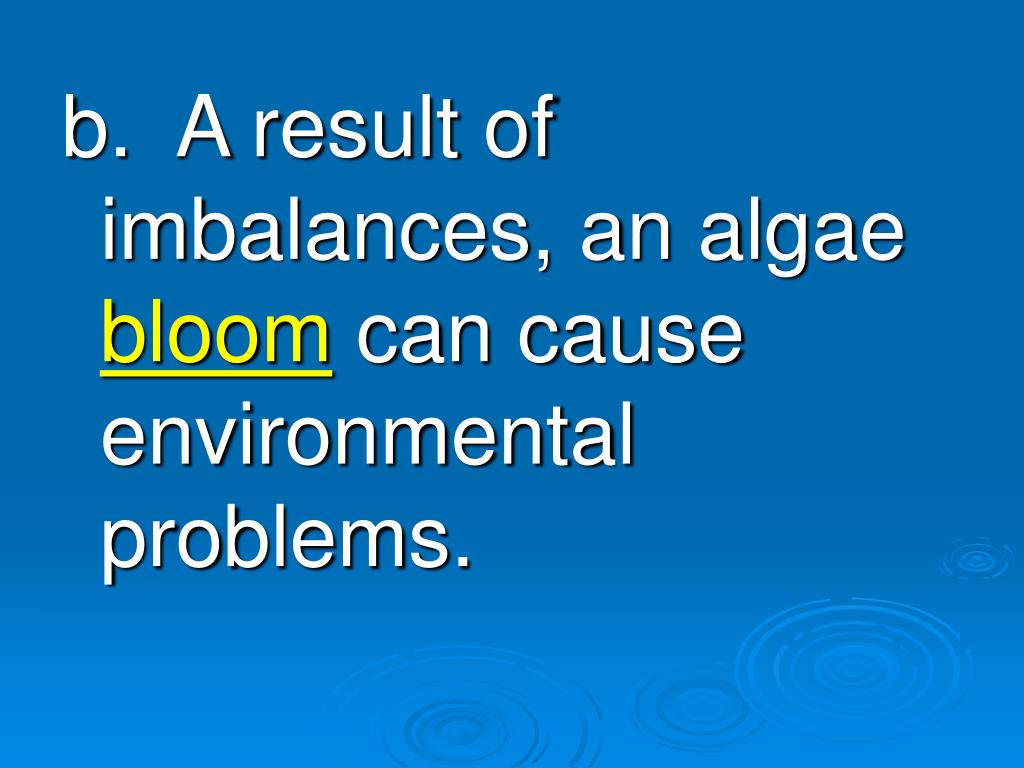 b. A result of imbalances, an algae bloom can cause environmental problems.